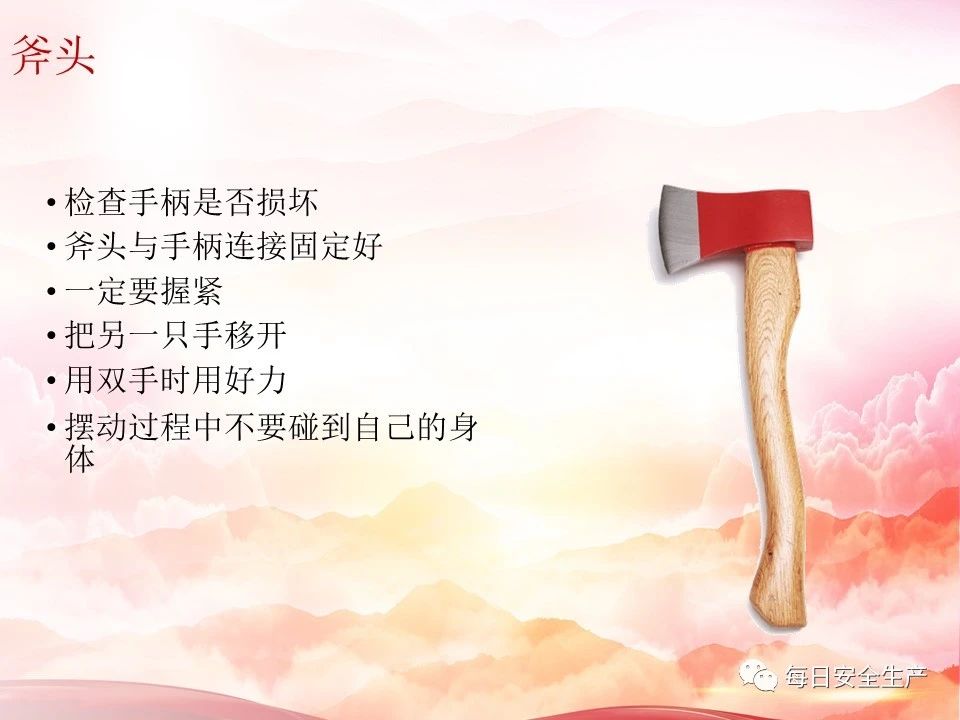 斧头

• 检查手柄是否损坏
• 斧头与手柄连接固定好
• 一定要握紧
• 把另一只手移开
• 用双手时用好力
• 摆动过程中不要碰到自己的身体

每日安全生产